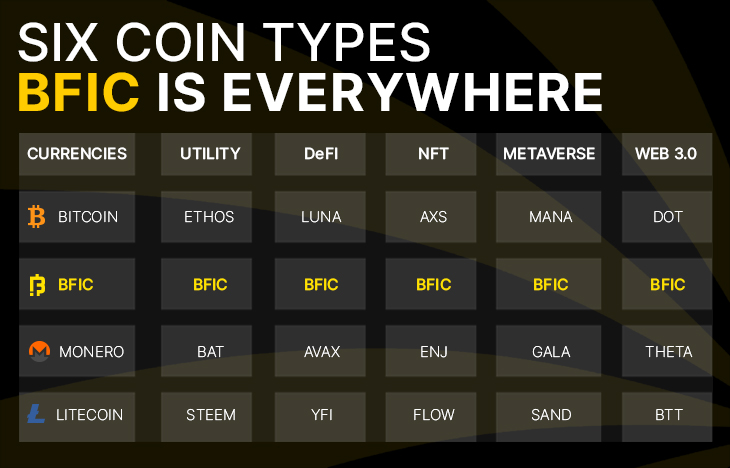 SIX COIN TYPES
BFIC IS EVERYWHERE

| CURRENCIES | UTILITY | DeFI | NFT | METAVERSE | WEB 3.0 |
|---|---|---|---|---|---|
| BITCOIN | ETHOS | LUNA | AXS | MANA | DOT |
| BFIC | BFIC | BFIC | BFIC | BFIC | BFIC |
| MONERO | BAT | AVAX | ENJ | GALA | THETA |
| LITECOIN | STEEM | YFI | FLOW | SAND | BTT |